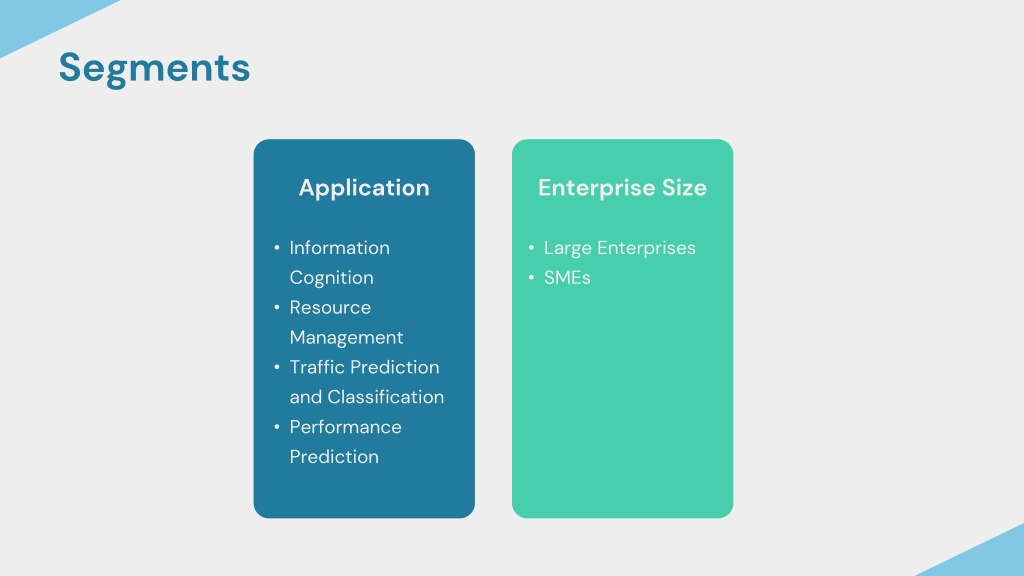 Segments

Application

• Information Cognition
• Resource Management
• Traffic Prediction and Classification
• Performance Prediction

Enterprise Size

• Large Enterprises
• SMEs